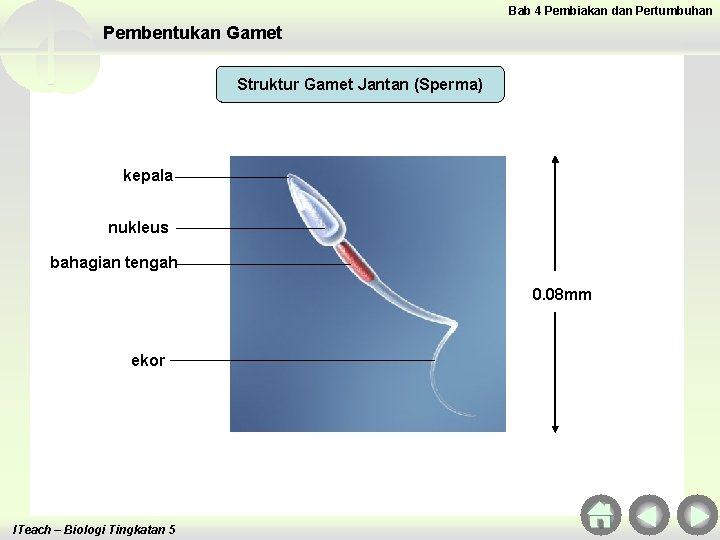 Bab 4 Pembiakan dan Pertumbuhan

Pembentukan Gamet

Struktur Gamet Jantan (Sperma)

kepala

nukleus

bahagian tengah

ekor

0.08mm

ITeach – Biologi Tingkatan 5